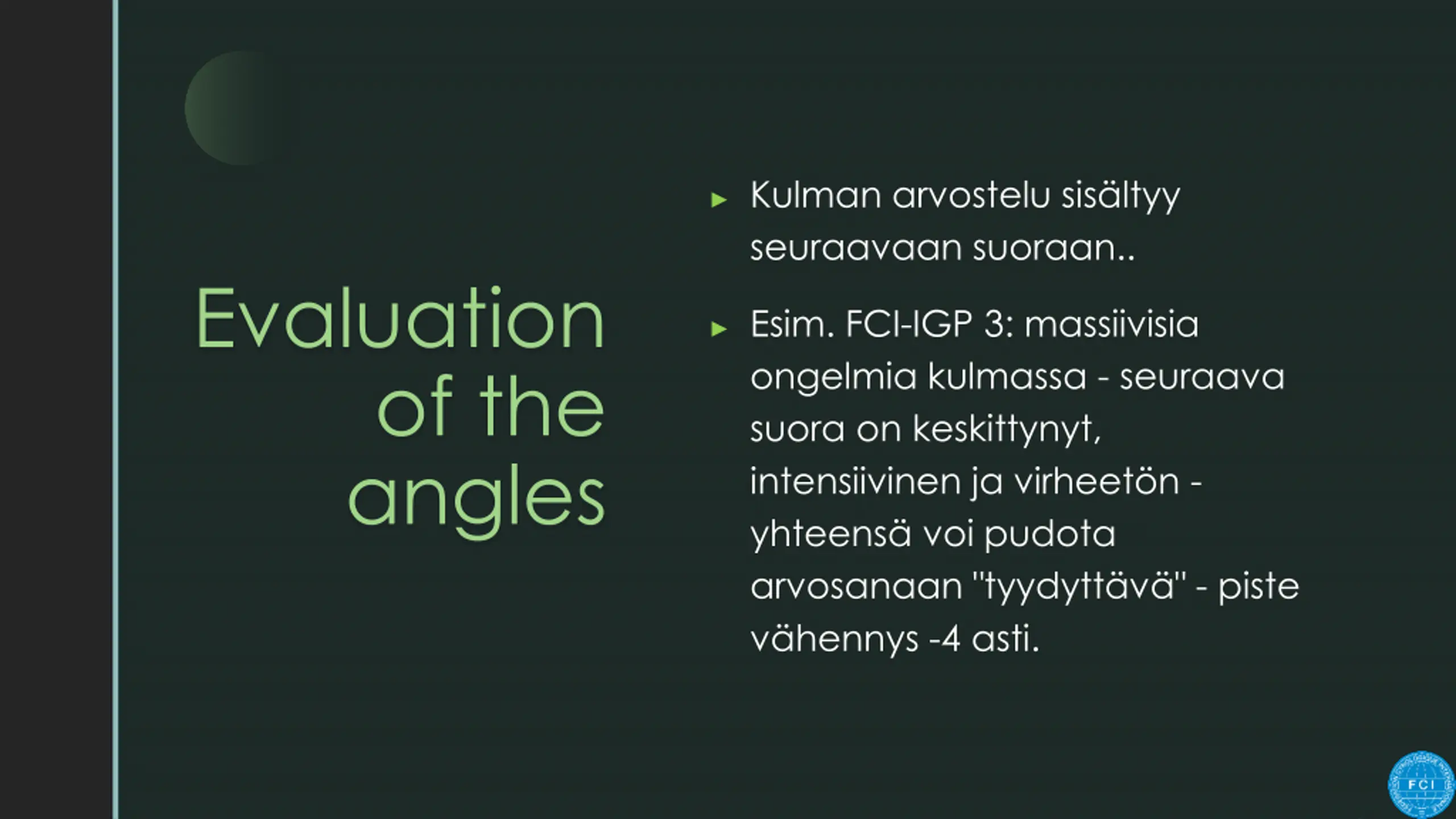 Evaluation of the angles

Kulman arvostelu sisältyy seuraavaan suoraan..

Esim. FCI-IGP 3: massiivisia ongelmia kulmassa - seuraava suora on keskittynyt, intensiivinen ja virheetön - yhteensä voi pudota arvosanaan "tyydyttävä" - piste vähennys -4 asti.

FCI